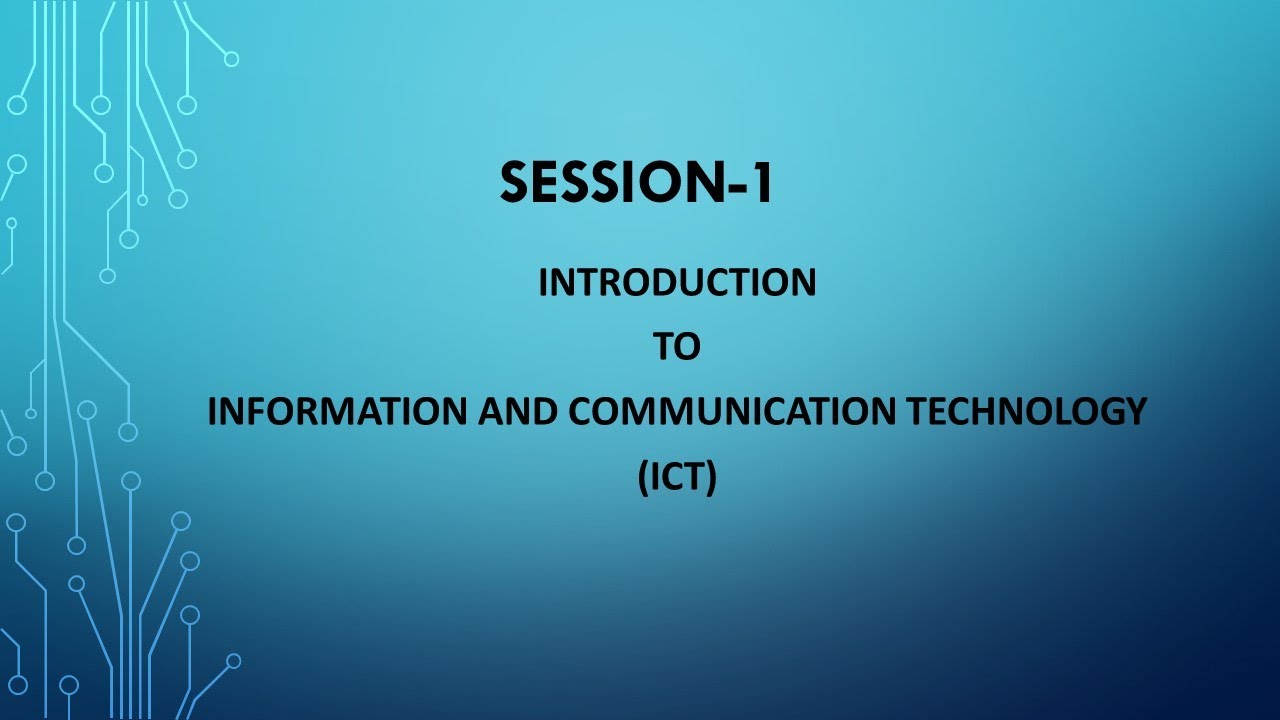 SESSION-1

INTRODUCTION
TO
INFORMATION AND COMMUNICATION TECHNOLOGY
(ICT)